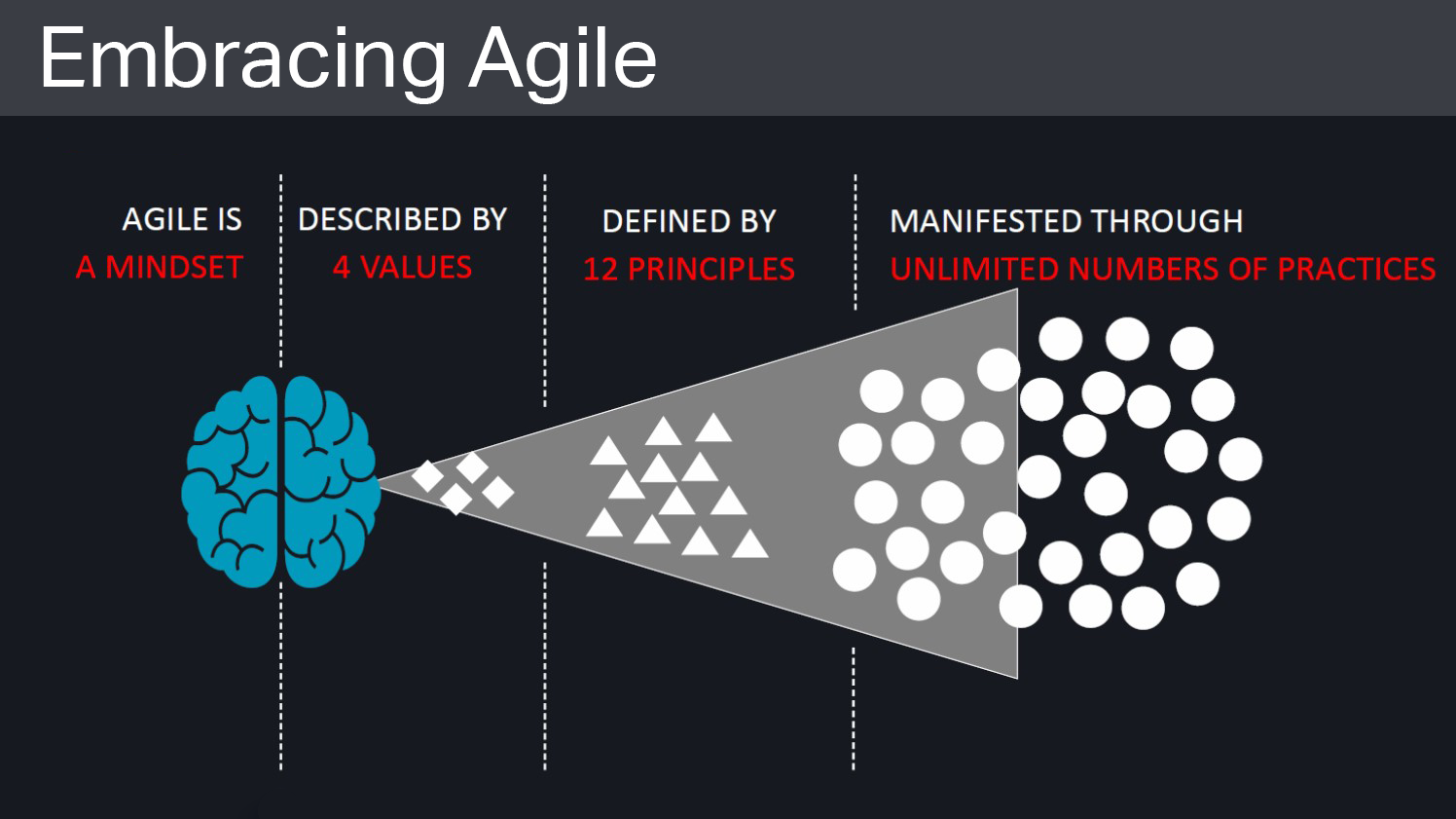 Embracing Agile

AGILE IS
A MINDSET

DESCRIBED BY
4 VALUES

DEFINED BY
12 PRINCIPLES

MANIFESTED THROUGH
UNLIMITED NUMBERS OF PRACTICES